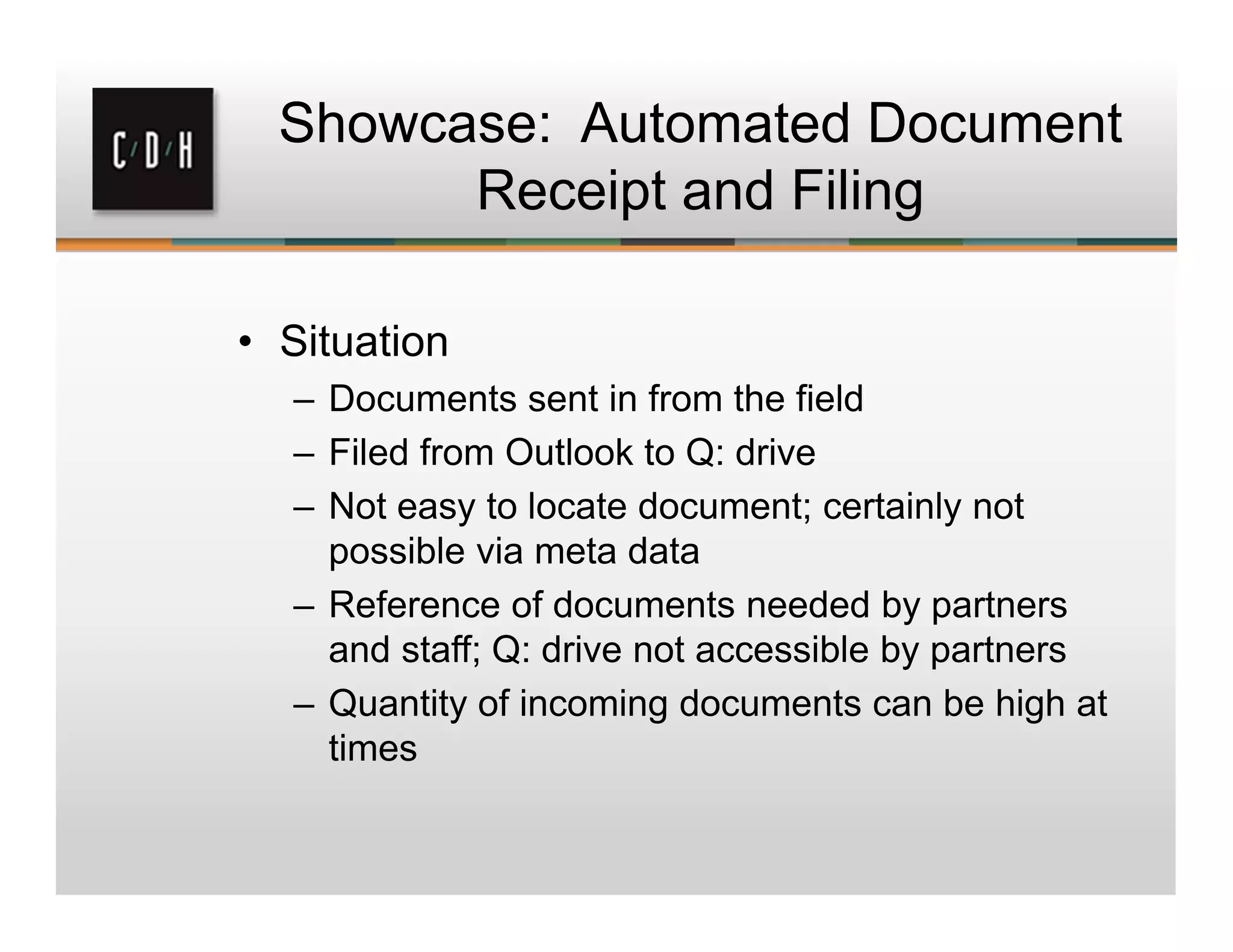 C/D/H

Showcase: Automated Document Receipt and Filing

• Situation
– Documents sent in from the field
– Filed from Outlook to Q: drive
– Not easy to locate document; certainly not possible via meta data
– Reference of documents needed by partners and staff; Q: drive not accessible by partners
– Quantity of incoming documents can be high at times